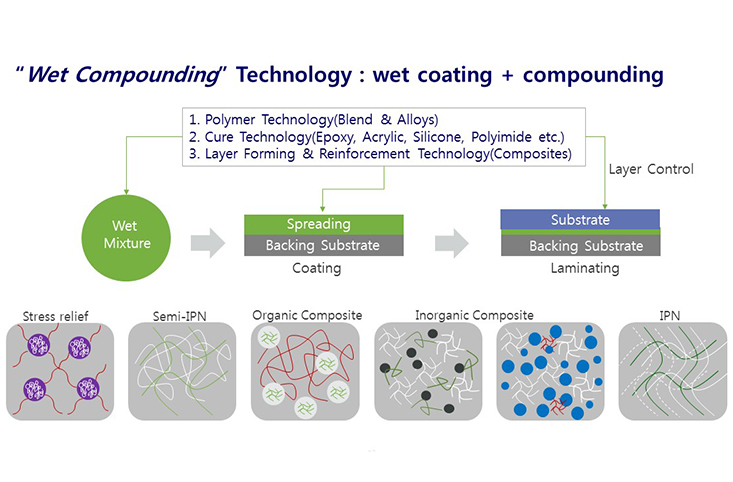 "Wet Compounding" Technology : wet coating + compounding

1. Polymer Technology(Blend & Alloys)
2. Cure Technology(Epoxy, Acrylic, Silicone, Polyimide etc.)
3. Layer Forming & Reinforcement Technology(Composites)

Layer Control

Wet Mixture

Spreading
Backing Substrate
Coating

Substrate
Backing Substrate
Laminating

Stress relief

Semi-IPN

Organic Composite

Inorganic Composite

IPN